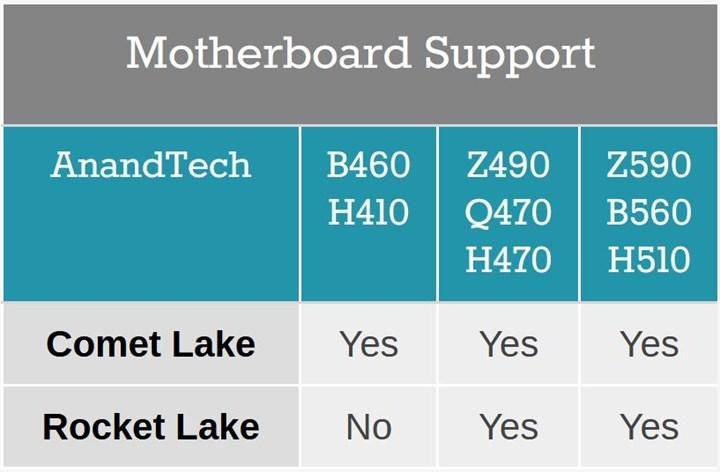 Motherboard Support

| AnandTech | B460 H410 | Z490 Q470 H470 | Z590 B560 H510 |
|---|---|---|---|
| Comet Lake | Yes | Yes | Yes |
| Rocket Lake | No | Yes | Yes |